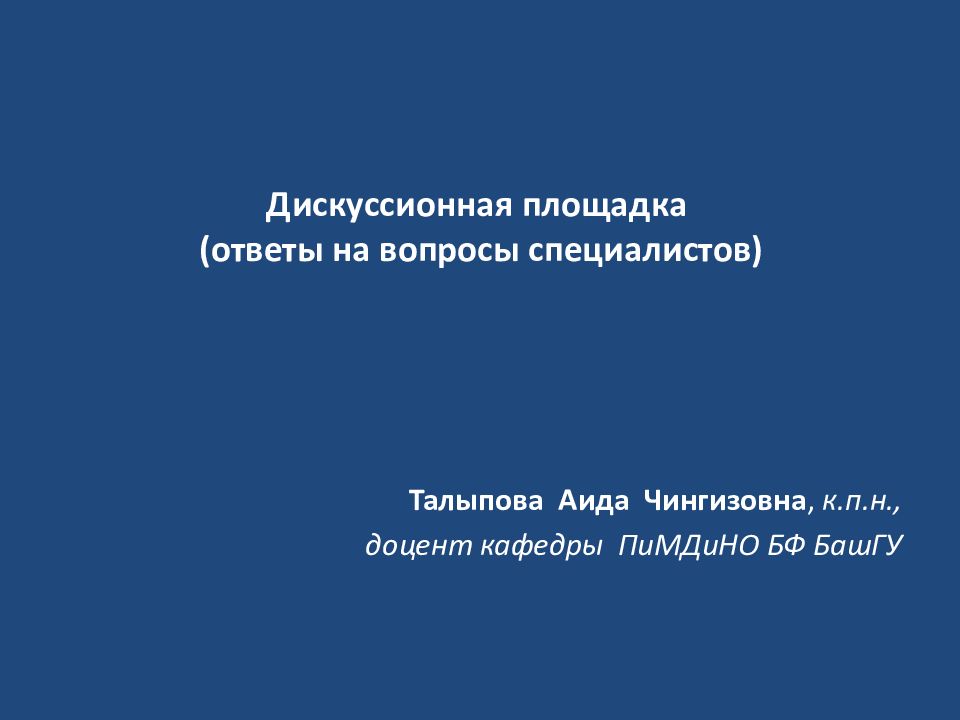 Дискуссионная площадка
(ответы на вопросы специалистов)

Талыпова Аида Чингизовна, к.п.н.,
доцент кафедры ПиМДиНО БФ БашГУ